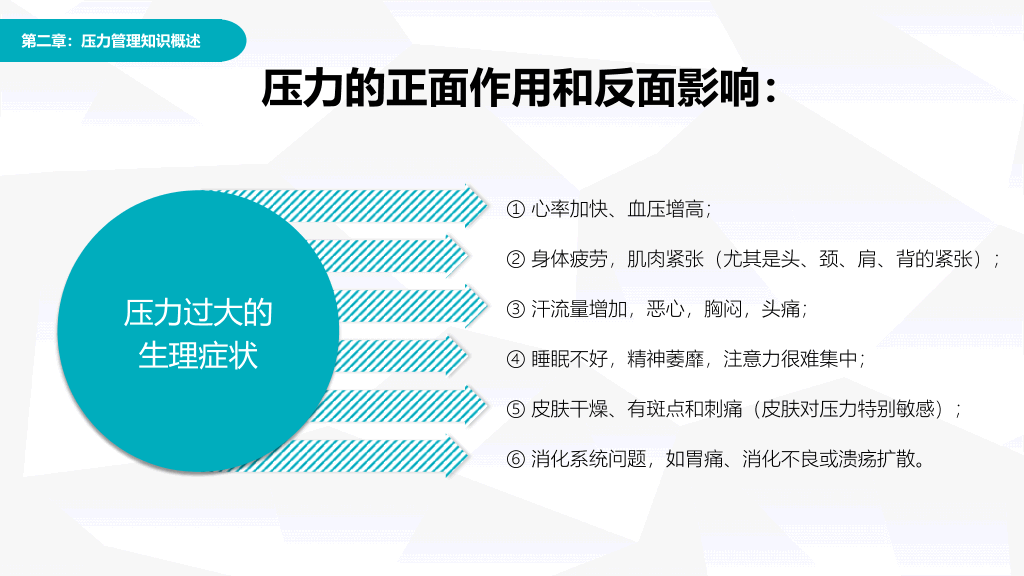 第二章：压力管理知识概述

压力的正面作用和反面影响：

压力过大的生理症状

① 心率加快、血压增高；

② 身体疲劳，肌肉紧张（尤其是头、颈、肩、背的紧张）；

③ 汗流量增加，恶心，胸闷，头痛；

④ 睡眠不好，精神萎靡，注意力很难集中；

⑤ 皮肤干燥、有斑点和刺痛（皮肤对压力特别敏感）；

⑥ 消化系统问题，如胃痛、消化不良或溃疡扩散。